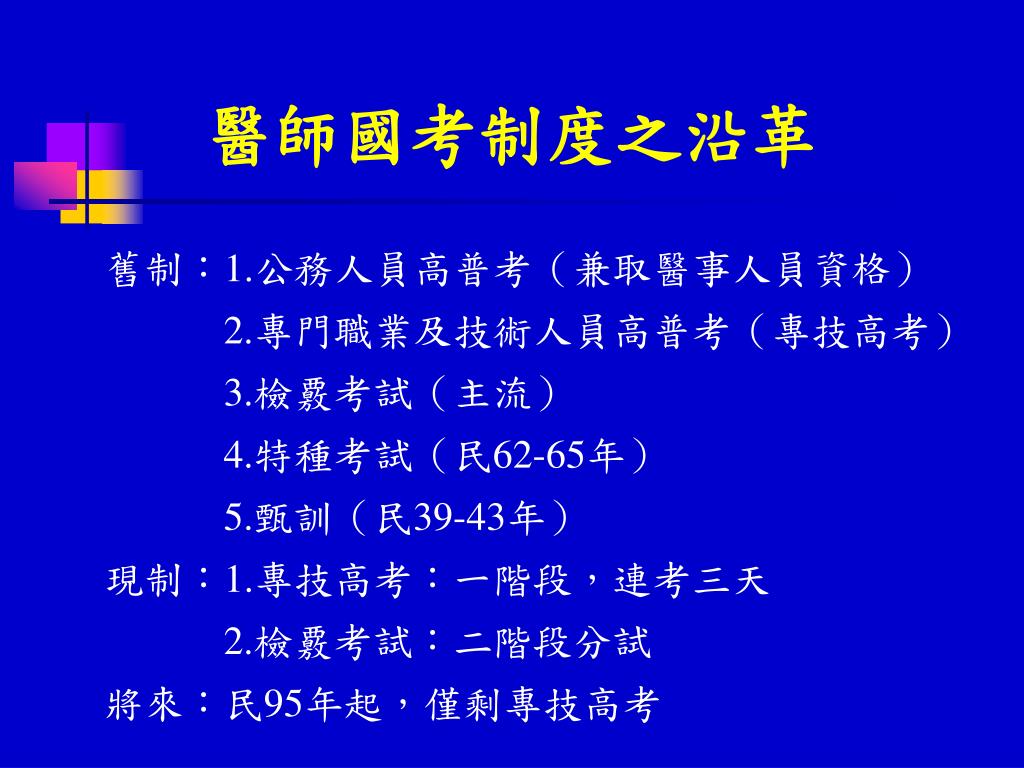 醫師國考制度之沿革

舊制：1.公務人員高普考（兼取醫事人員資格）
2.專門職業及技術人員高普考（專技高考）
3.檢覈考試（主流）
4.特種考試（民62-65年）
5.甄訓（民39-43年）

現制：1.專技高考：一階段，連考三天
2.檢覈考試：二階段分試

將來：民95年起，僅剩專技高考